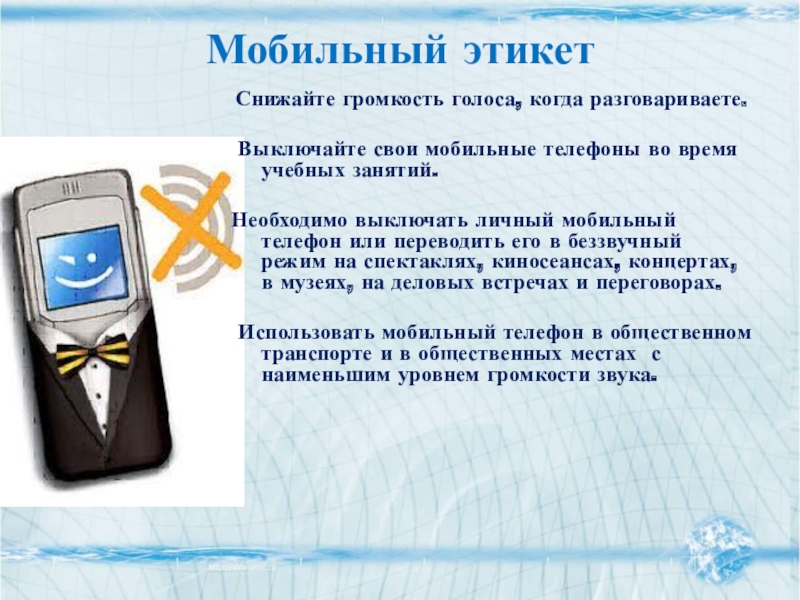 Мобильный этикет

Снижайте громкость голоса, когда разговариваете.

Выключайте свои мобильные телефоны во время учебных занятий.

Необходимо выключать личный мобильный телефон или переводить его в беззвучный режим на спектаклях, киносеансах, концертах, в музеях, на деловых встречах и переговорах.

Использовать мобильный телефон в общественном транспорте и в общественных местах с наименьшим уровнем громкости звука.